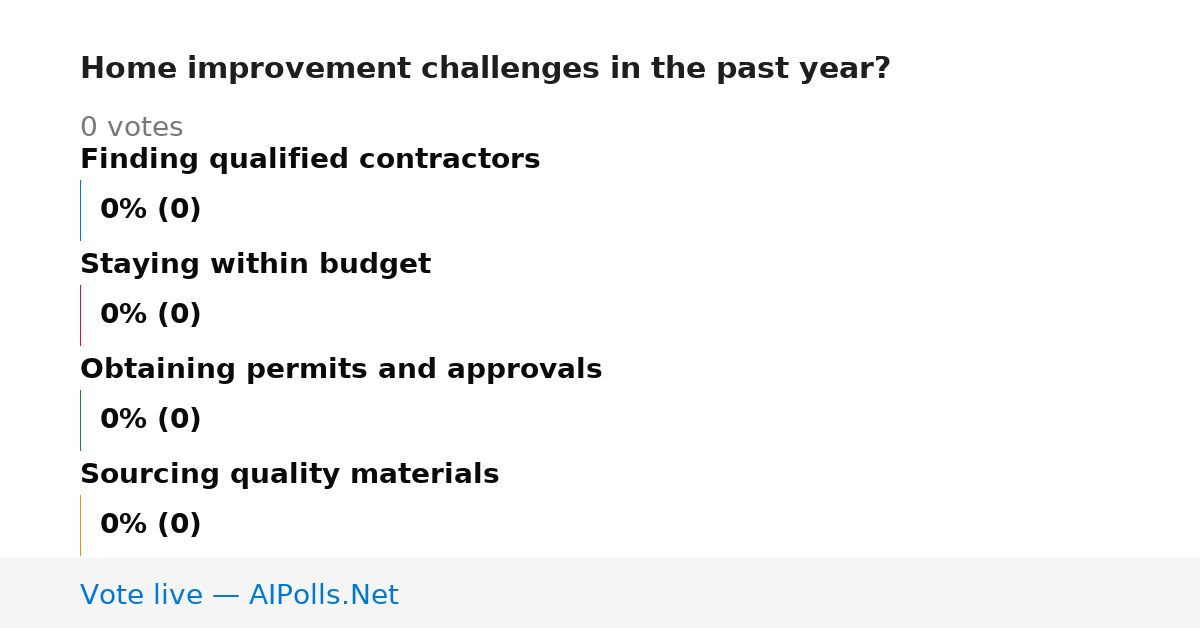 Home improvement challenges in the past year?

0 votes

Finding qualified contractors

0% (0)

Staying within budget

0% (0)

Obtaining permits and approvals

0% (0)

Sourcing quality materials

0% (0)

Vote live — AIPolls.Net